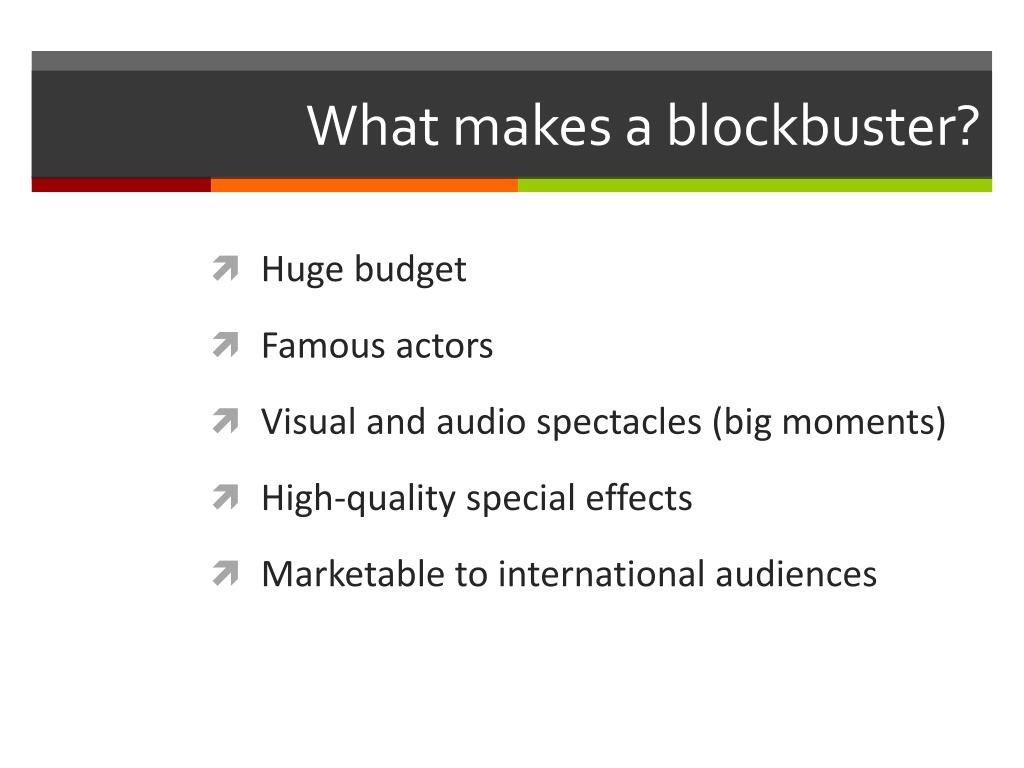 What makes a blockbuster?

Huge budget

Famous actors

Visual and audio spectacles (big moments)

High-quality special effects

Marketable to international audiences